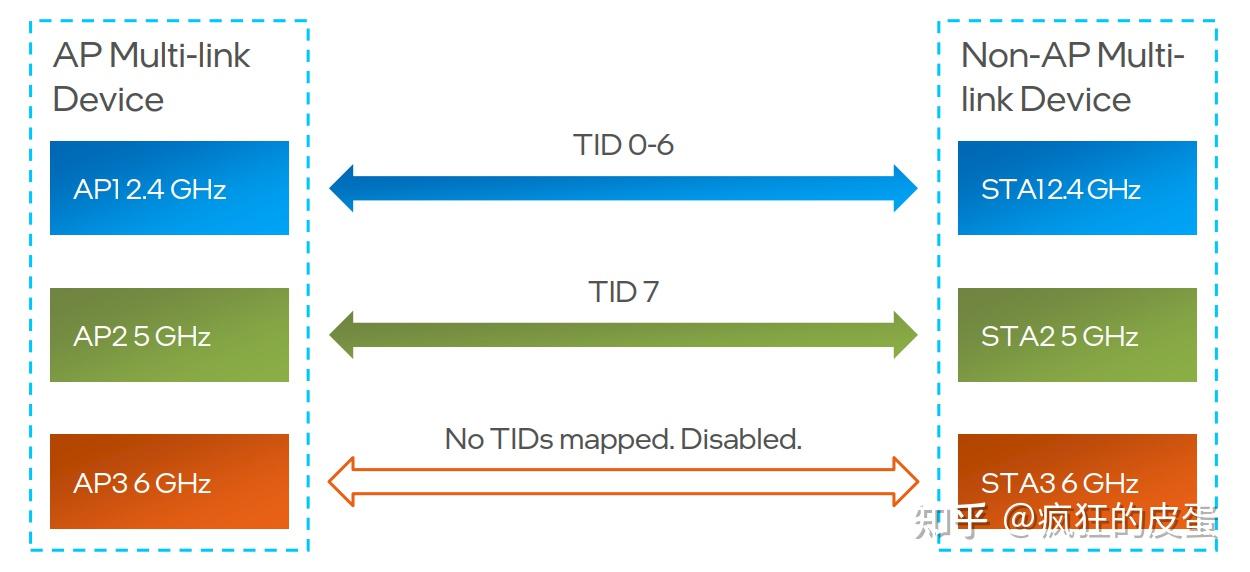 AP Multi-link Device

AP1 2.4 GHz

AP2 5 GHz

AP3 6 GHz

TID 0-6

TID 7

No TIDs mapped. Disabled.

Non-AP Multi-link Device

STA1 2.4 GHz

STA2 5 GHz

STA3 6 GHz

知乎 @疯狂的皮蛋